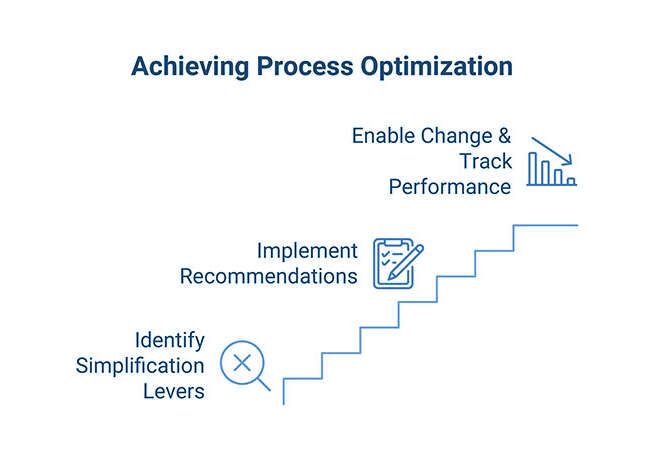 Achieving Process Optimization

Enable Change & Track Performance

Implement Recommendations

Identify Simplification Levers